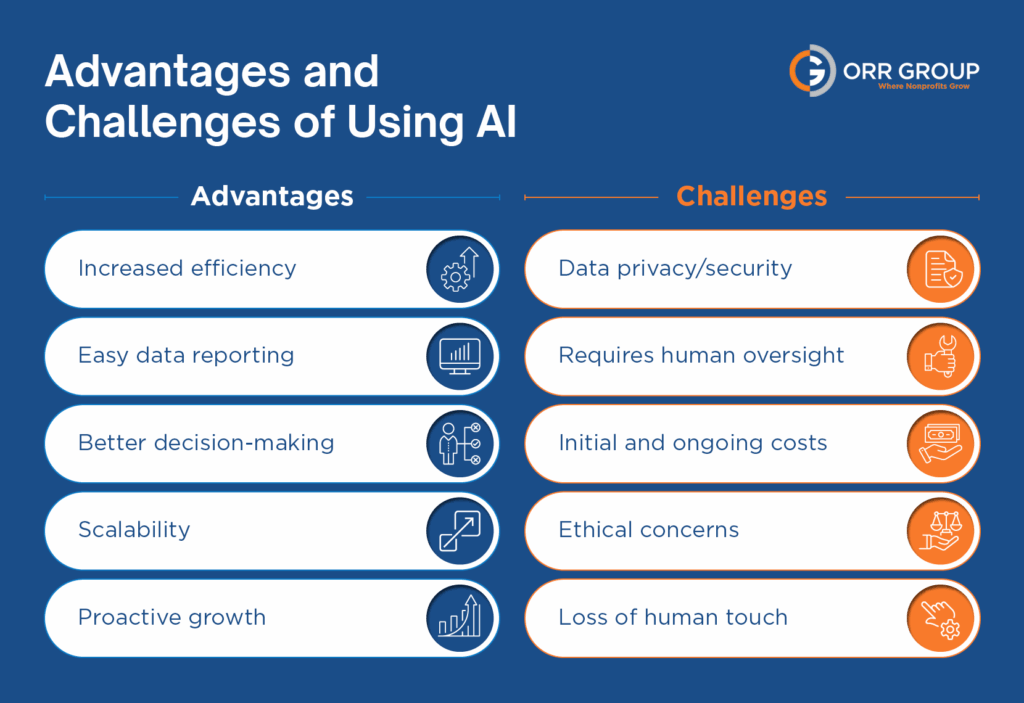 Advantages and Challenges of Using AI

ORR GROUP
Where Nonprofits Grow

Advantages

Increased efficiency

Easy data reporting

Better decision-making

Scalability

Proactive growth

Challenges

Data privacy/security

Requires human oversight

Initial and ongoing costs

Ethical concerns

Loss of human touch